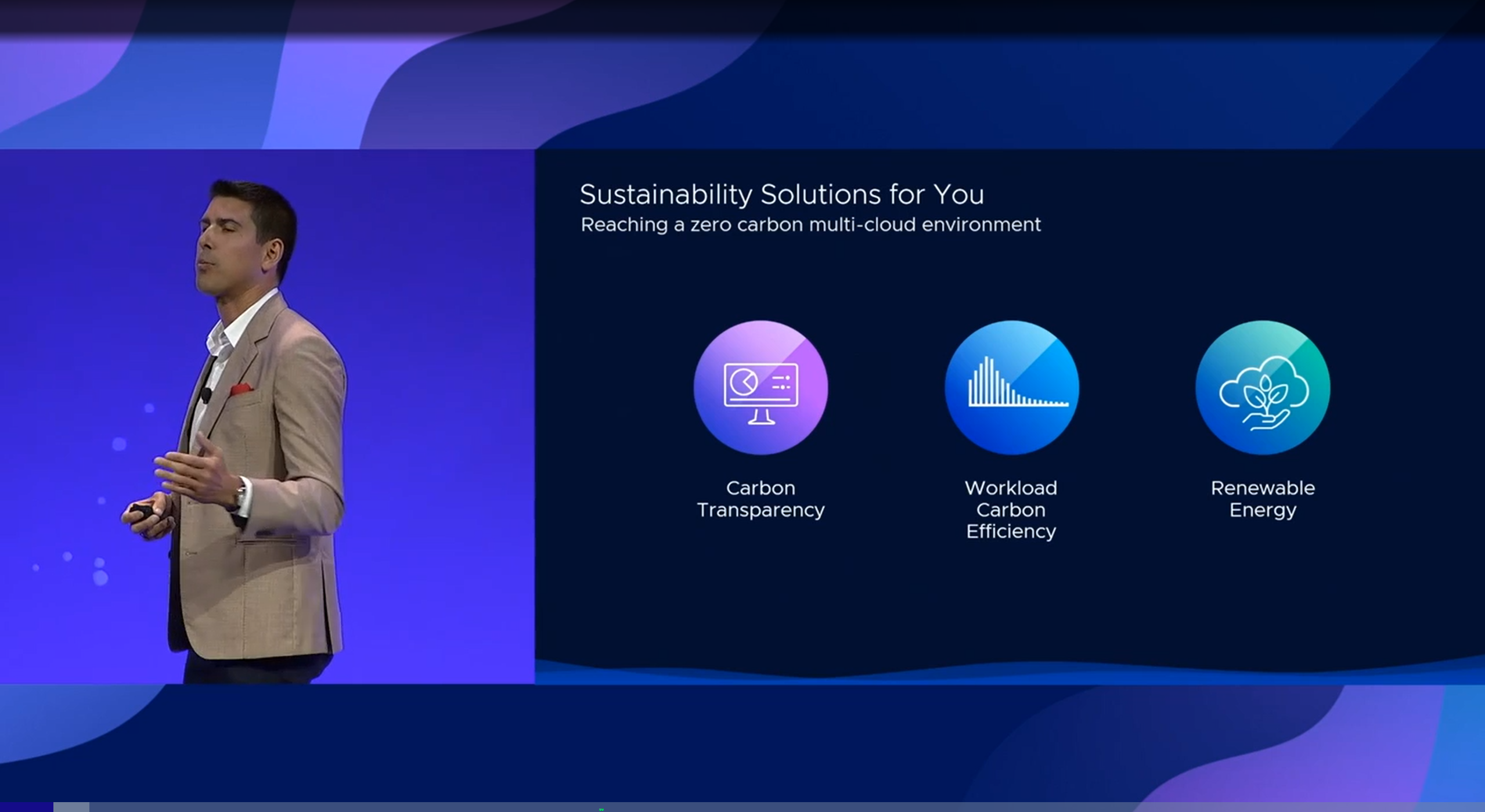 Sustainability Solutions for You
Reaching a zero carbon multi-cloud environment

Carbon Transparency

Workload Carbon Efficiency

Renewable Energy